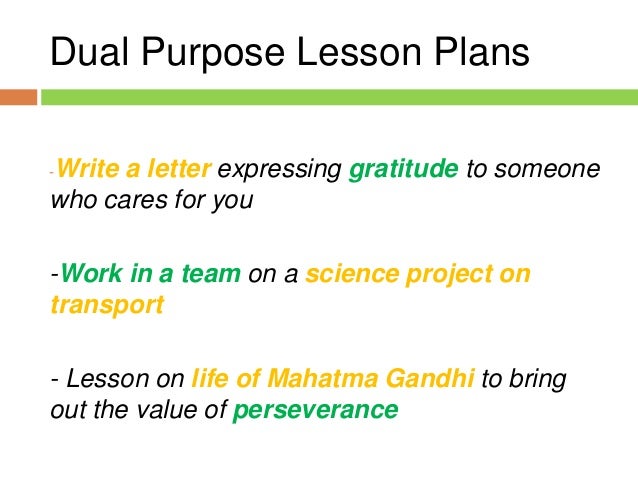 Dual Purpose Lesson Plans

-Write a letter expressing gratitude to someone who cares for you

-Work in a team on a science project on transport

- Lesson on life of Mahatma Gandhi to bring out the value of perseverance